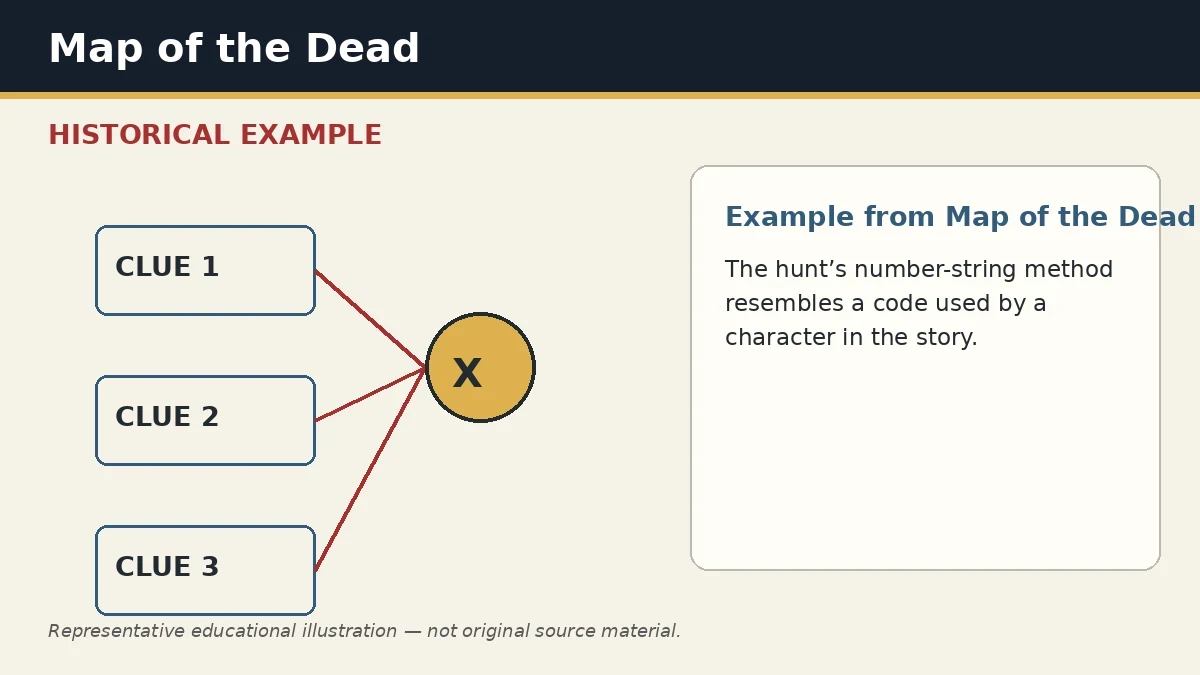 Map of the Dead

HISTORICAL EXAMPLE

CLUE 1

CLUE 2

CLUE 3

X

Example from Map of the Dead

The hunt’s number-string method resembles a code used by a character in the story.

Representative educational illustration — not original source material.